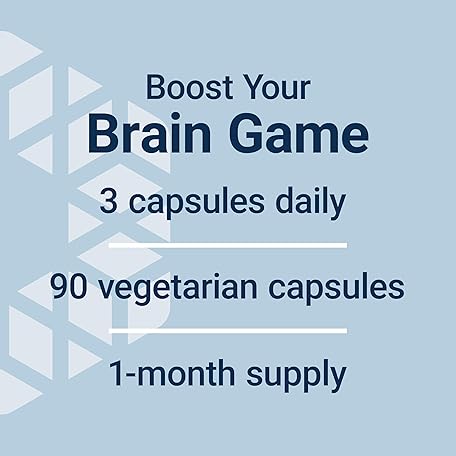 Boost Your
Brain Game

3 capsules daily

90 vegetarian capsules

1-month supply